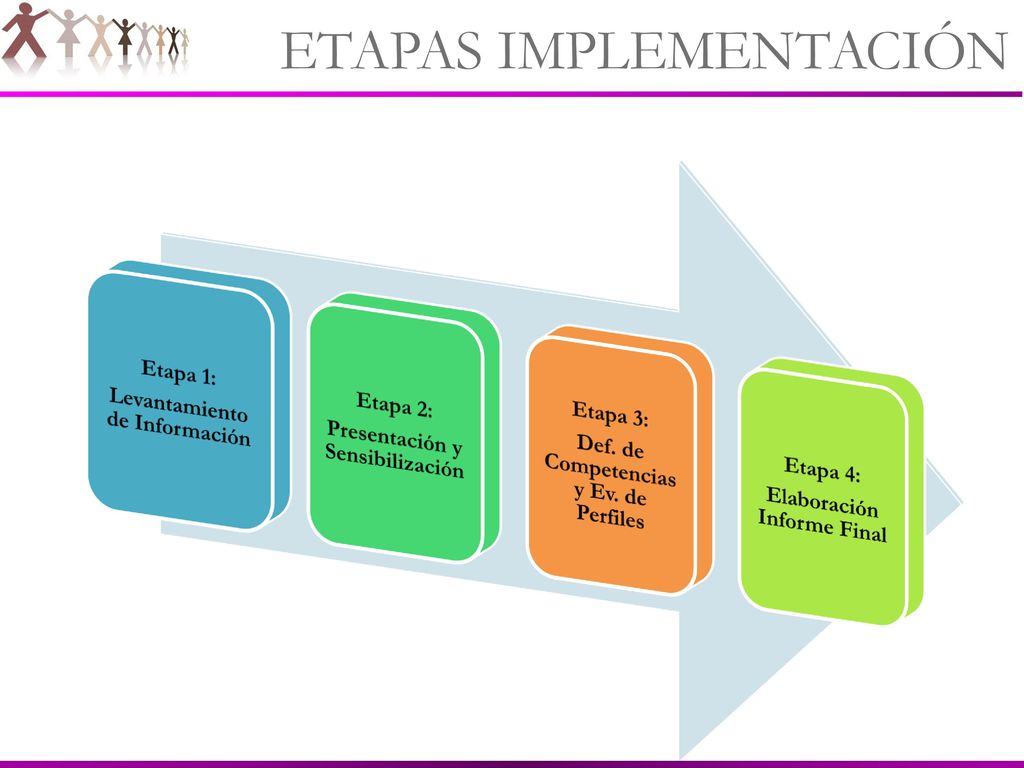 ETAPAS IMPLEMENTACIÓN

Etapa 1:
Levantamiento de Información

Etapa 2:
Presentación y Sensibilización

Etapa 3:
Def. de Competencias y Ev. de Perfiles

Etapa 4:
Elaboración Informe Final